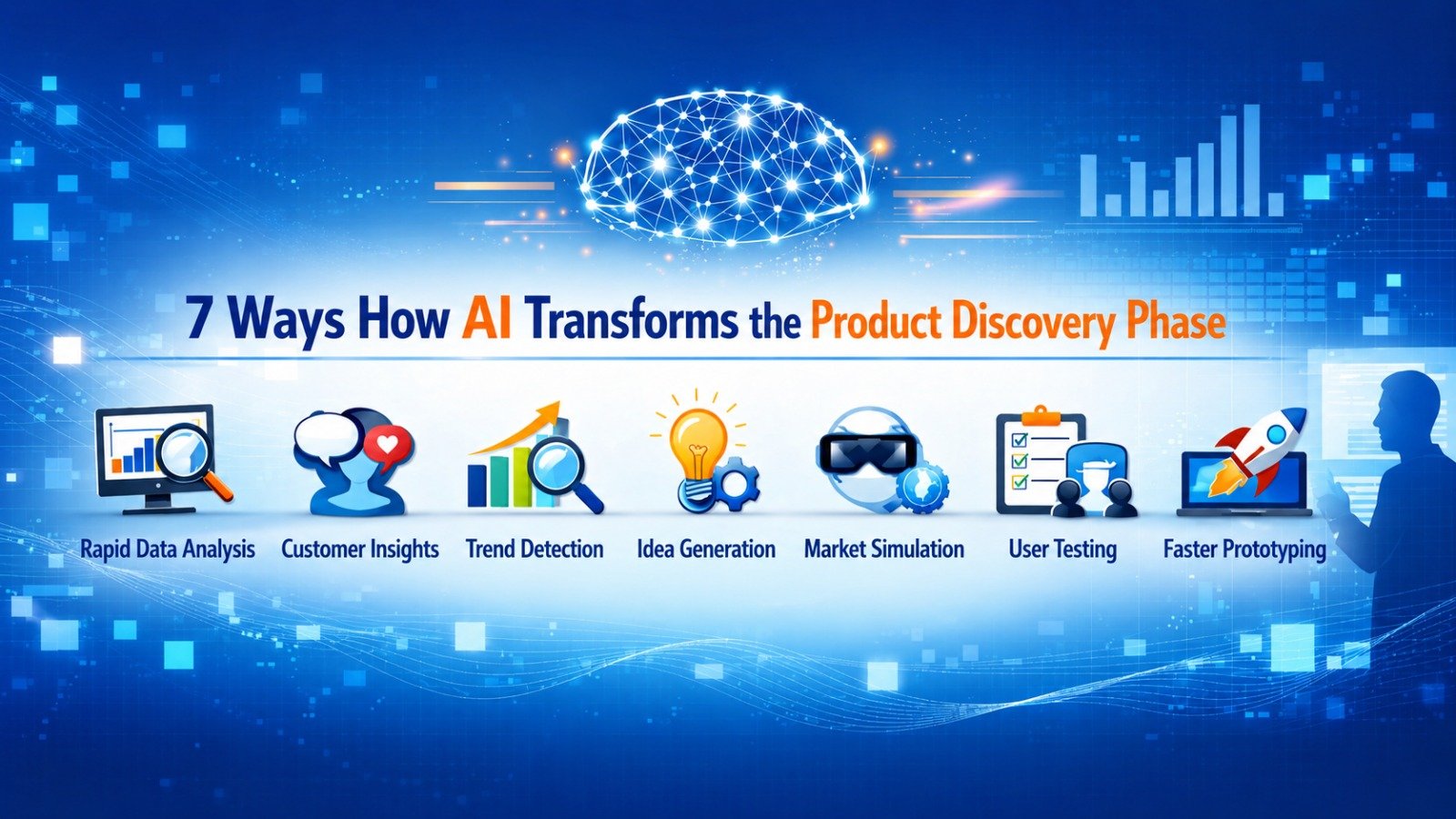 7 Ways How AI Transforms the Product Discovery Phase

Rapid Data Analysis
Customer Insights
Trend Detection
Idea Generation
Market Simulation
User Testing
Faster Prototyping